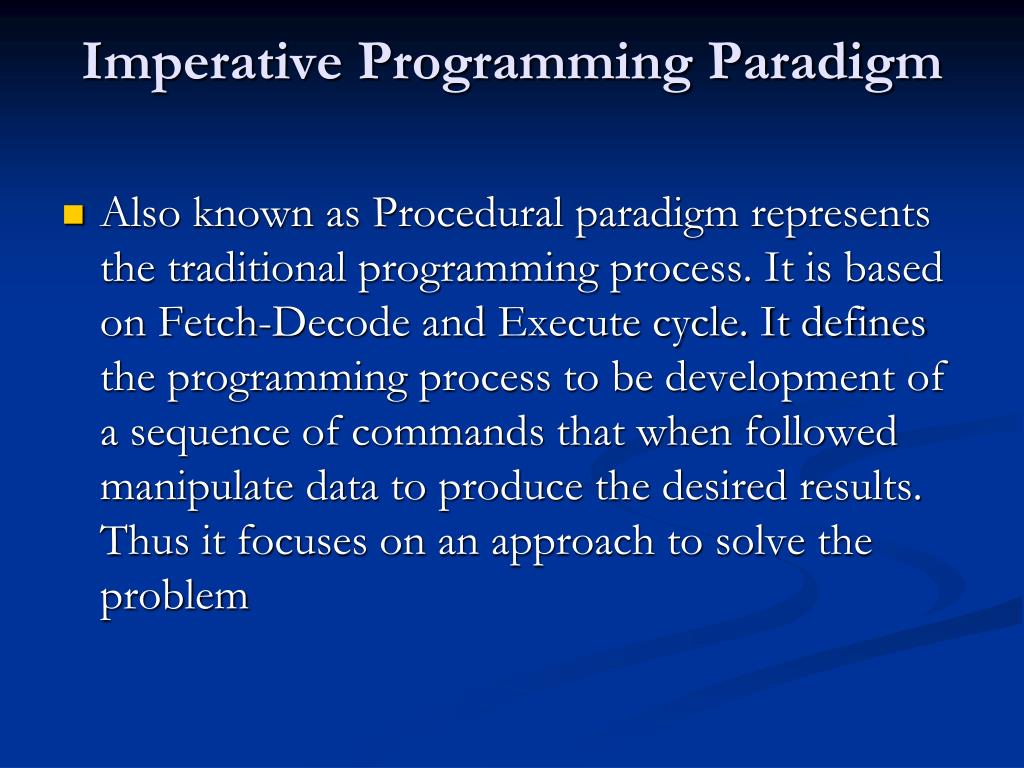 Imperative Programming Paradigm

Also known as Procedural paradigm represents the traditional programming process. It is based on Fetch-Decode and Execute cycle. It defines the programming process to be development of a sequence of commands that when followed manipulate data to produce the desired results. Thus it focuses on an approach to solve the problem